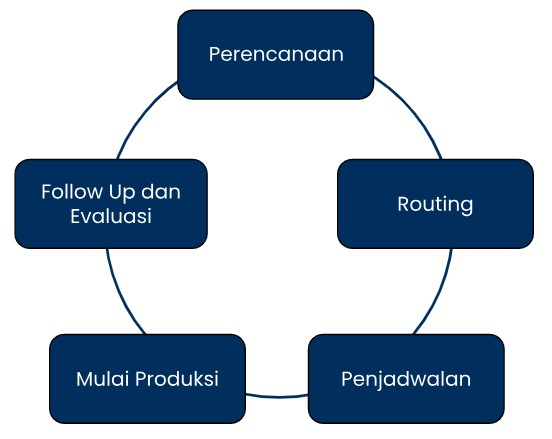 Perencanaan

Routing

Penjadwalan

Mulai Produksi

Follow Up dan Evaluasi